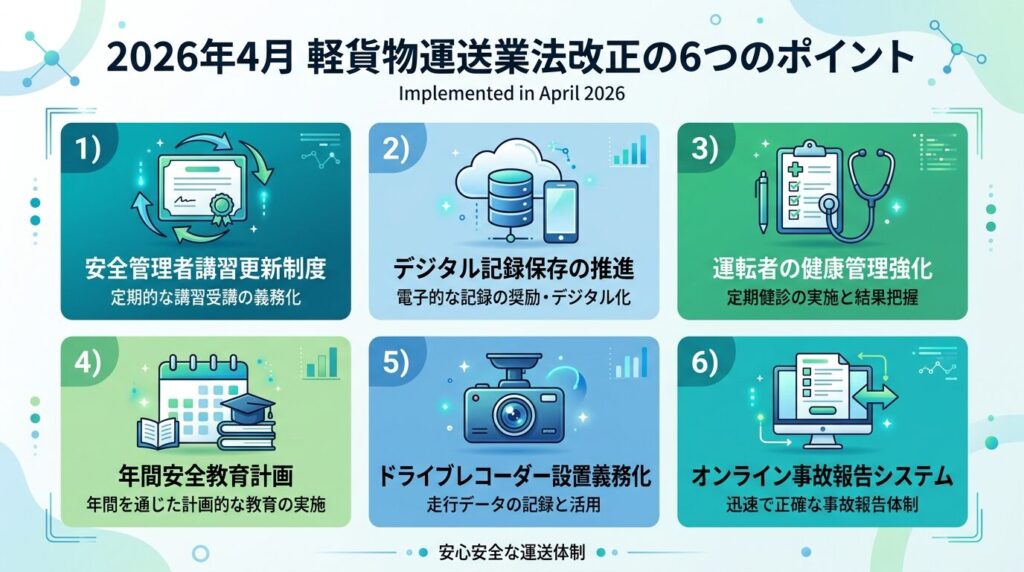 2026年4月 軽貨物運送業法改正の6つのポイント

Implemented in April 2026

1)

安全管理者講習更新制度

定期的な講習受講の義務化

2)

デジタル記録保存の推進

電子的な記録の奨励・デジタル化

3)

運転者の健康管理強化

定期健診の実施と結果把握

4)

年間安全教育計画

年間を通じた計画的な教育の実施

5)

ドライブレコーダー設置義務化

走行データの記録と活用

6)

オンライン事故報告システム

迅速で正確な事故報告体制

安心安全な運送体制